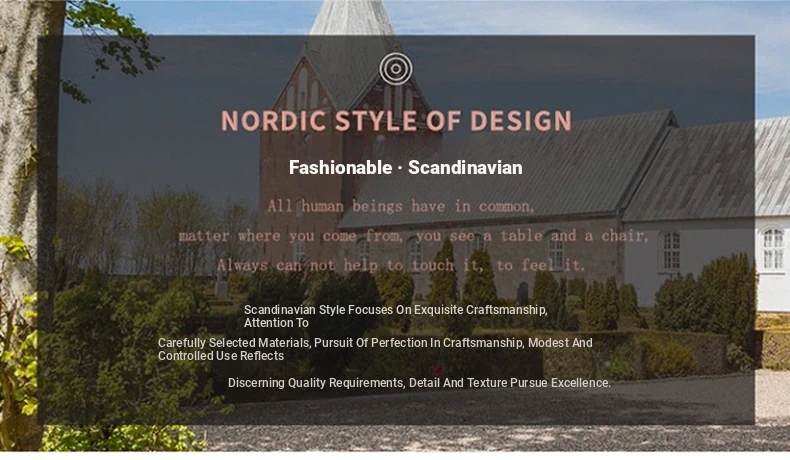 NORDIC STYLE OF DESIGN

Fashionable · Scandinavian

All human beings have in common,
matter where you come from, you see a table and a chair,
Always can not help to touch it, to feel it.

Scandinavian Style Focuses On Exquisite Craftsmanship, Attention To

Carefully Selected Materials, Pursuit Of Perfection In Craftsmanship, Modest And Controlled Use Reflects

Discerning Quality Requirements, Detail And Texture Pursue Excellence.